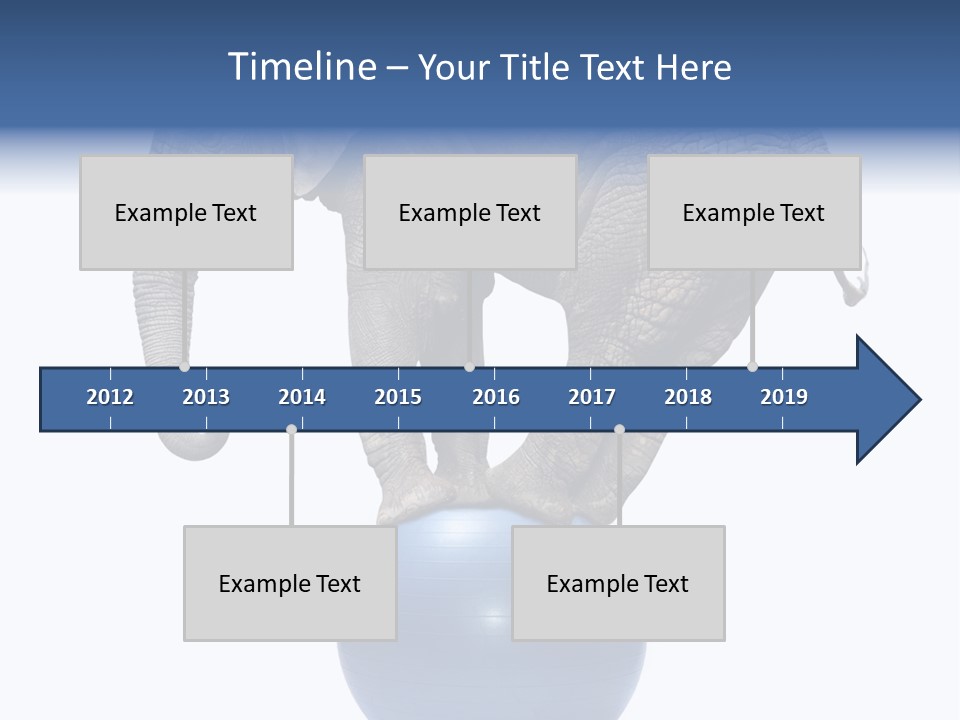 Timeline – Your Title Text Here

Example Text

Example Text

Example Text

2012 2013 2014 2015 2016 2017 2018 2019

Example Text

Example Text